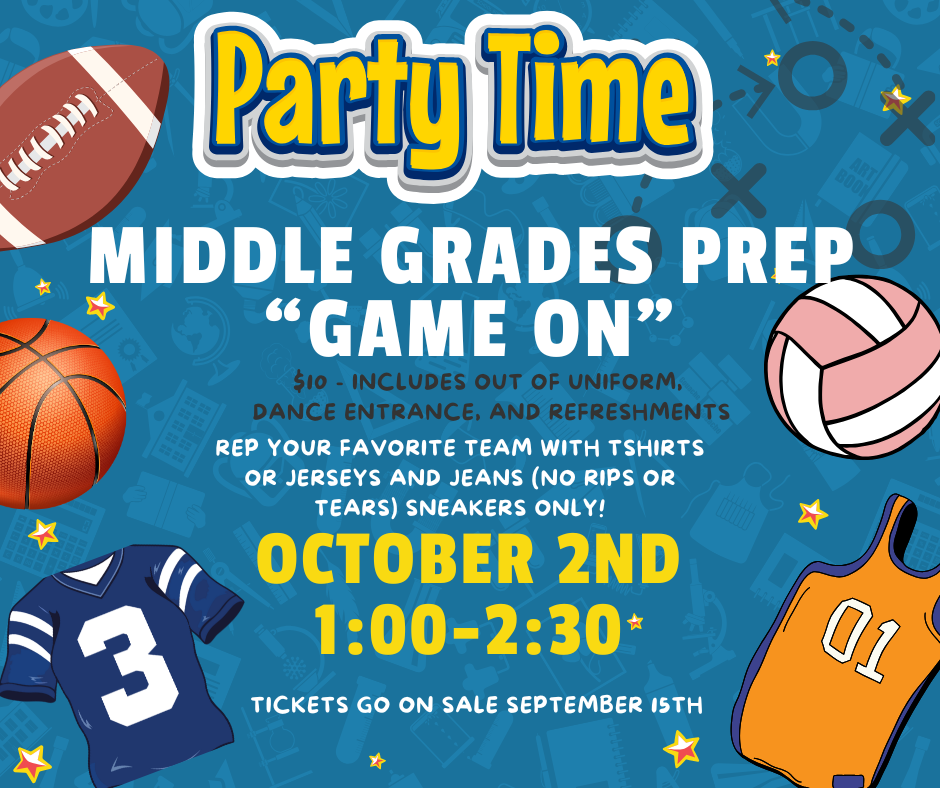 Party Time

MIDDLE GRADES PREP
"GAME ON"

$10 - INCLUDES OUT OF UNIFORM, DANCE ENTRANCE, AND REFRESHMENTS

REP YOUR FAVORITE TEAM WITH TSHIRTS OR JERSEYS AND JEANS (NO RIPS OR TEARS) SNEAKERS ONLY!

OCTOBER 2ND
1:00-2:30

TICKETS GO ON SALE SEPTEMBER 15TH

3

01

ART BOOK